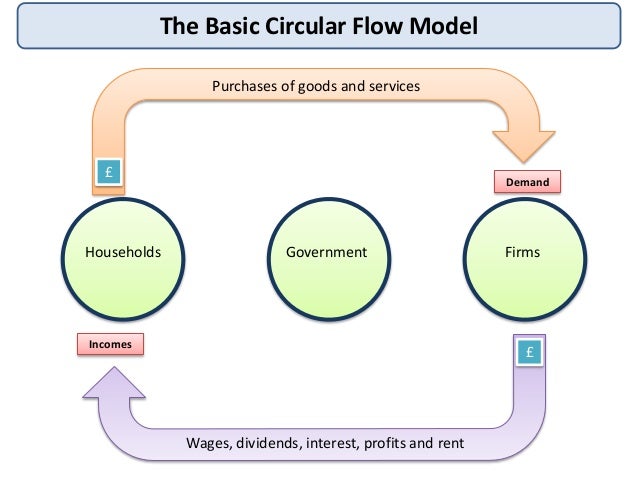 The Basic Circular Flow Model

Purchases of goods and services

£

Demand

Households

Government

Firms

Incomes

£

Wages, dividends, interest, profits and rent